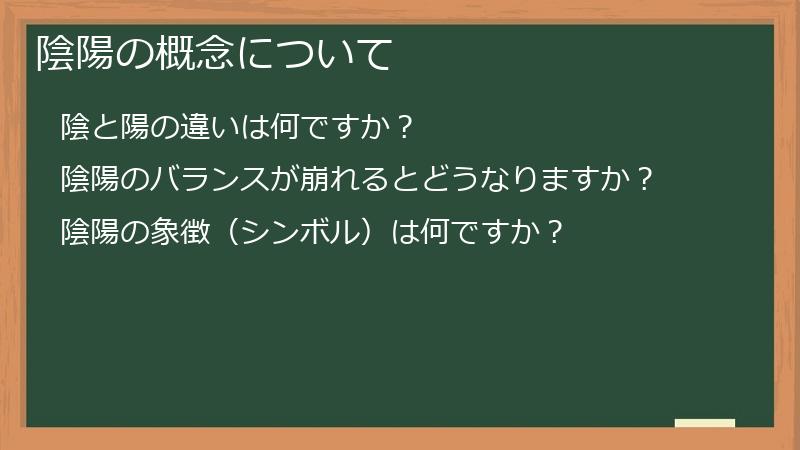 陰陽の概念について

陰と陽の違いは何ですか？

陰陽のバランスが崩れるとどうなりますか？

陰陽の象徴（シンボル）は何ですか？